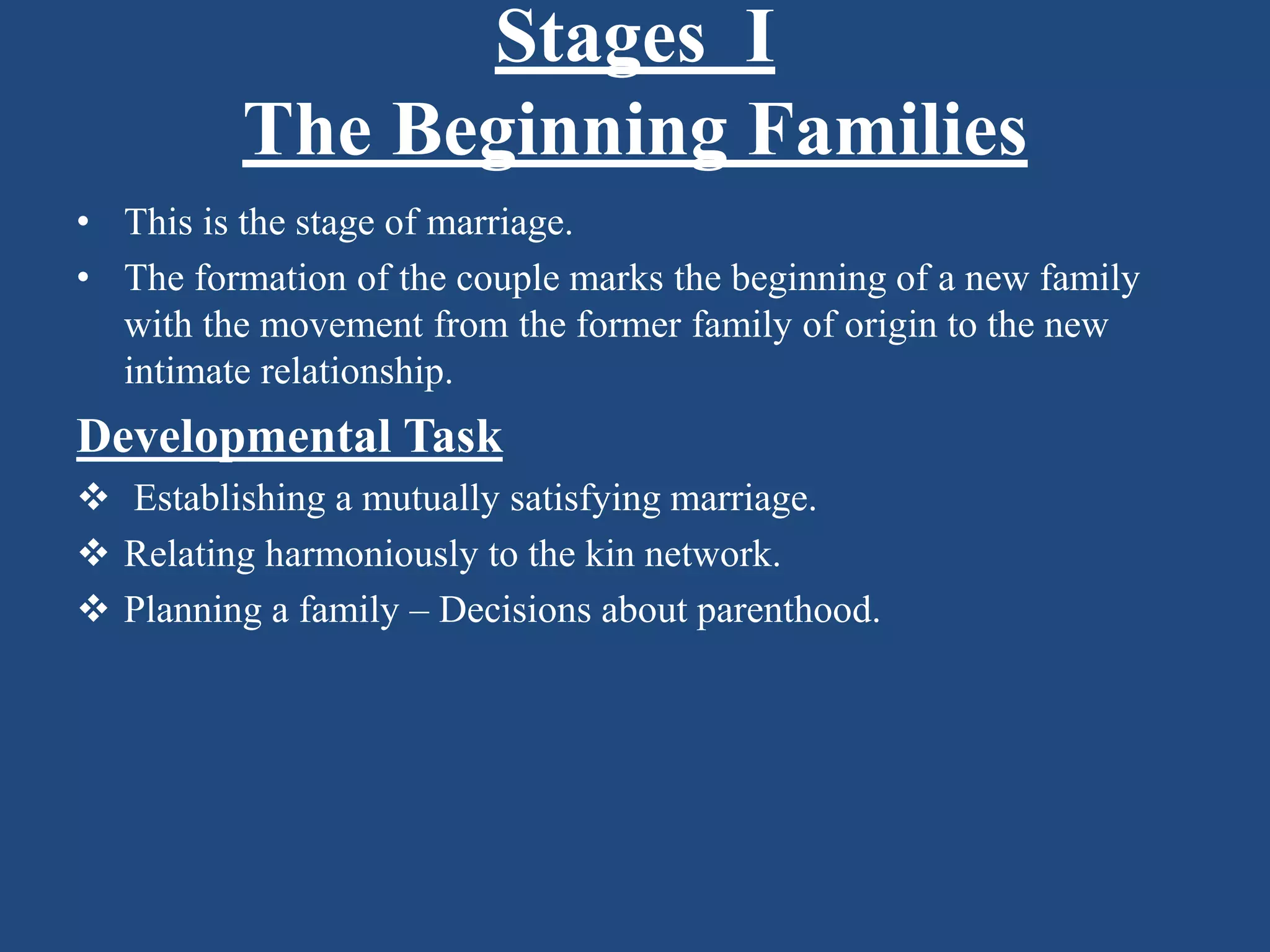 Stages I
The Beginning Families

• This is the stage of marriage.
• The formation of the couple marks the beginning of a new family with the movement from the former family of origin to the new intimate relationship.

Developmental Task

❖ Establishing a mutually satisfying marriage.
❖ Relating harmoniously to the kin network.
❖ Planning a family – Decisions about parenthood.